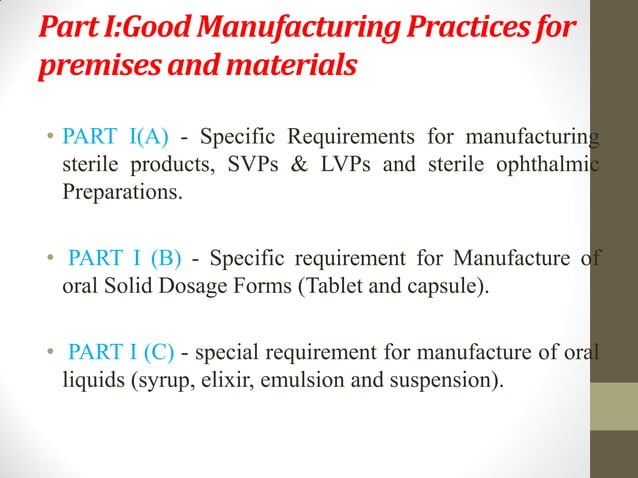 Part I:Good Manufacturing Practices for premises and materials

• PART I(A) - Specific Requirements for manufacturing sterile products, SVPs & LVPs and sterile ophthalmic Preparations.

• PART I (B) - Specific requirement for Manufacture of oral Solid Dosage Forms (Tablet and capsule).

• PART I (C) - special requirement for manufacture of oral liquids (syrup, elixir, emulsion and suspension).